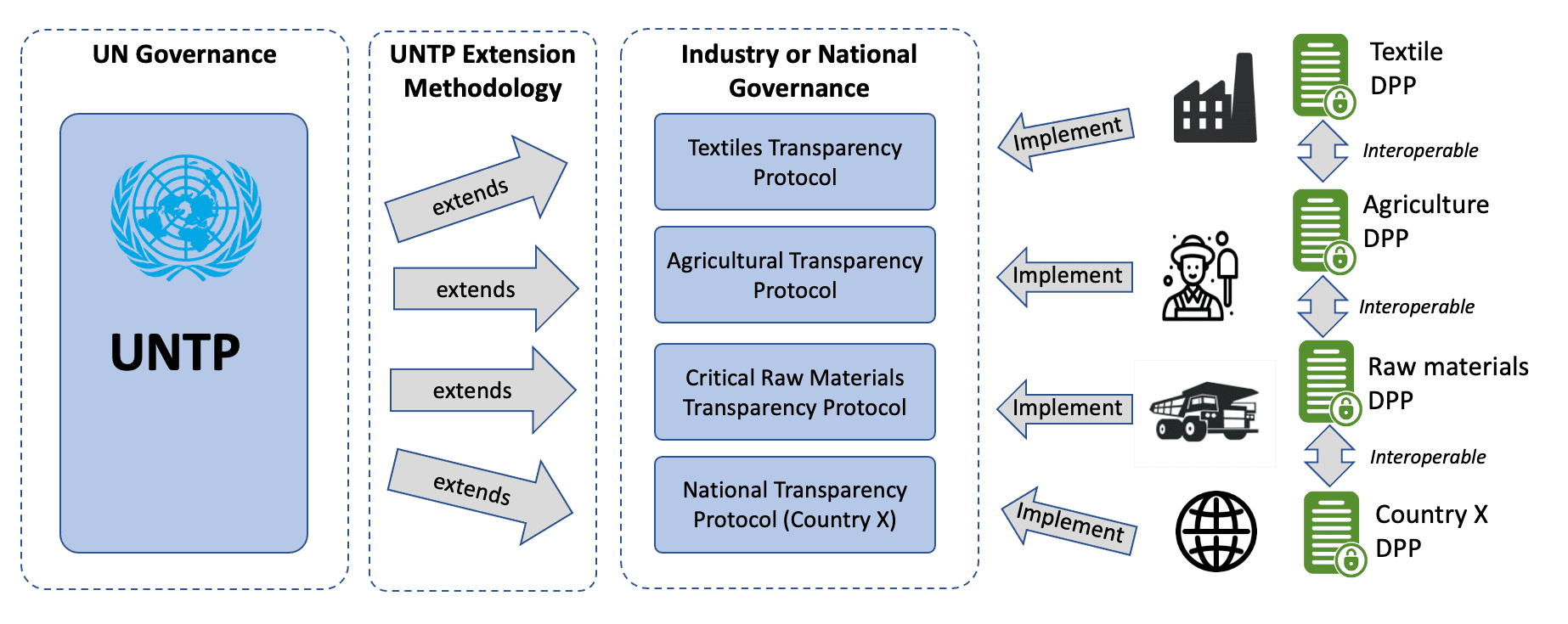 UN Governance

UNTP

UNTP Extension Methodology

extends

extends

extends

extends

Industry or National Governance

Textiles Transparency Protocol

Agricultural Transparency Protocol

Critical Raw Materials Transparency Protocol

National Transparency Protocol (Country X)

Implement

Implement

Implement

Implement

Textile DPP

Interoperable

Agriculture DPP

Interoperable

Raw materials DPP

Interoperable

Country X DPP